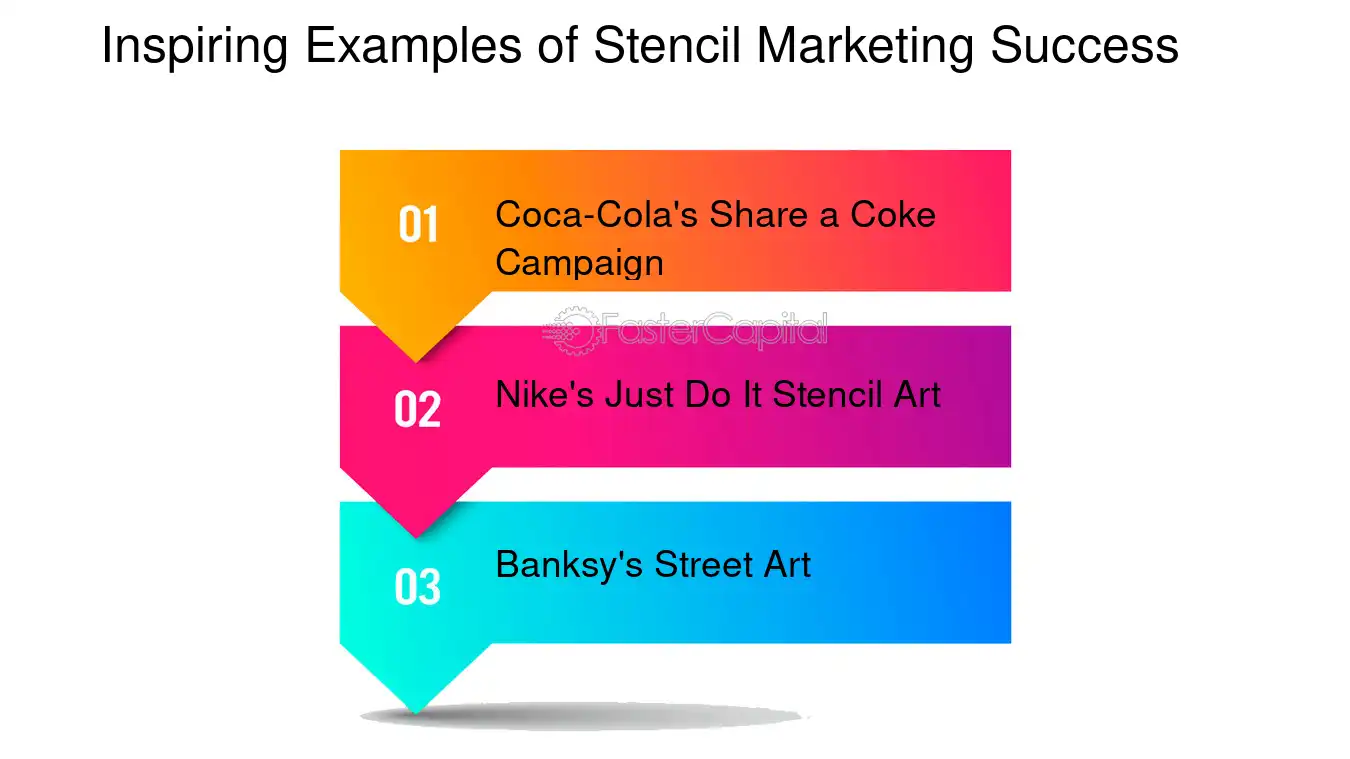 Inspiring Examples of Stencil Marketing Success

01

Coca-Cola's Share a Coke Campaign

02

Nike's Just Do It Stencil Art

03

Banksy's Street Art

FasterCapital